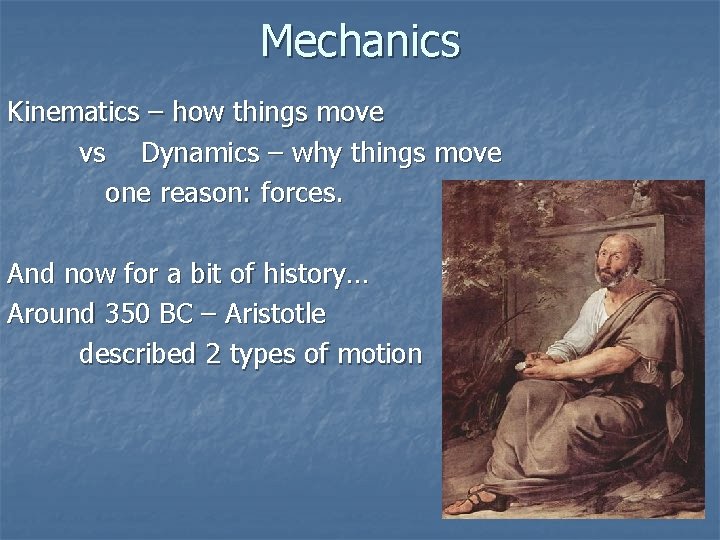 Mechanics

Kinematics – how things move
vs Dynamics – why things move
one reason: forces.

And now for a bit of history…
Around 350 BC – Aristotle
described 2 types of motion